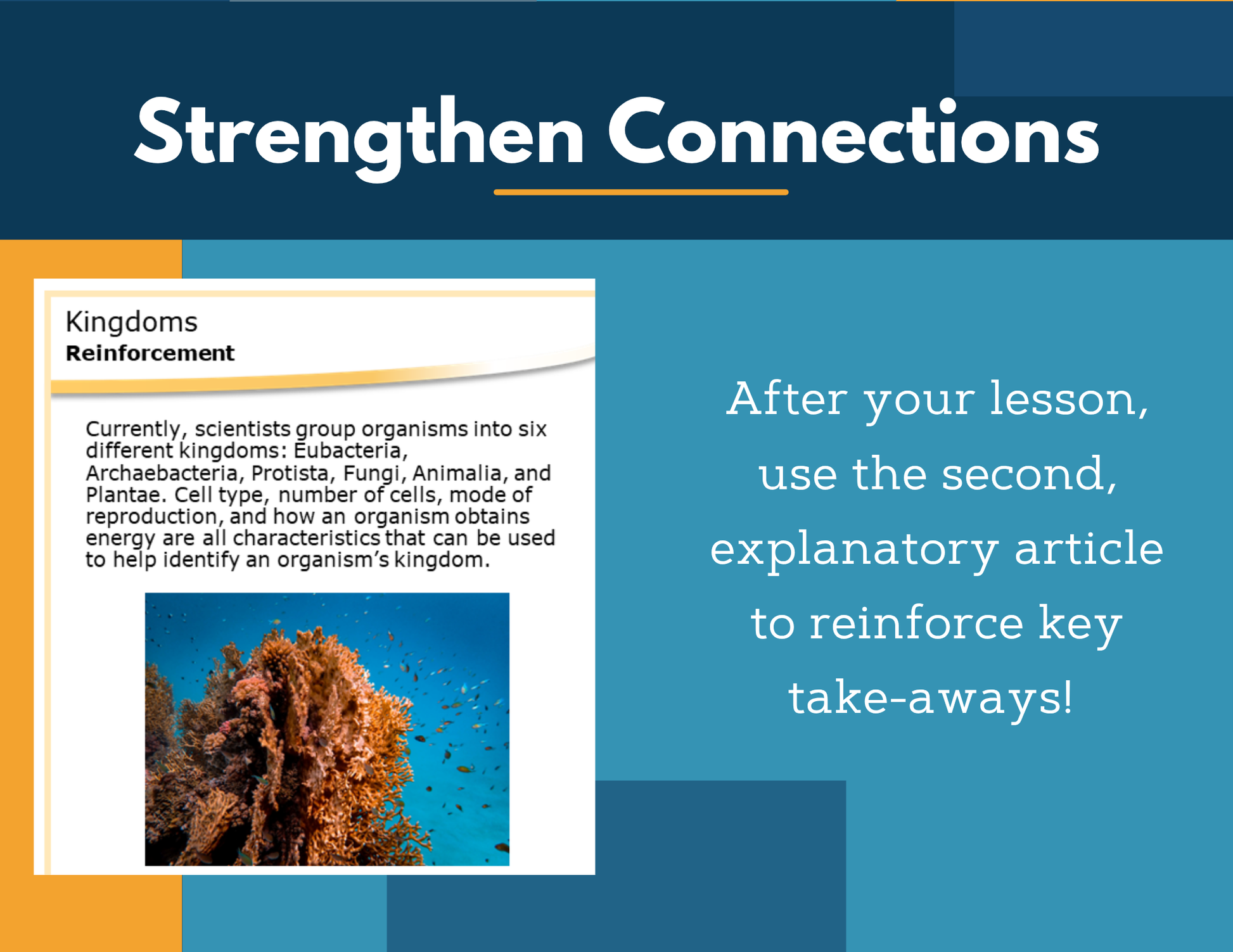 Strengthen Connections

Kingdoms
Reinforcement

Currently, scientists group organisms into six different kingdoms: Eubacteria, Archaebacteria, Protista, Fungi, Animalia, and Plantae. Cell type, number of cells, mode of reproduction, and how an organism obtains energy are all characteristics that can be used to help identify an organism's kingdom.

After your lesson, use the second, explanatory article to reinforce key take-aways!